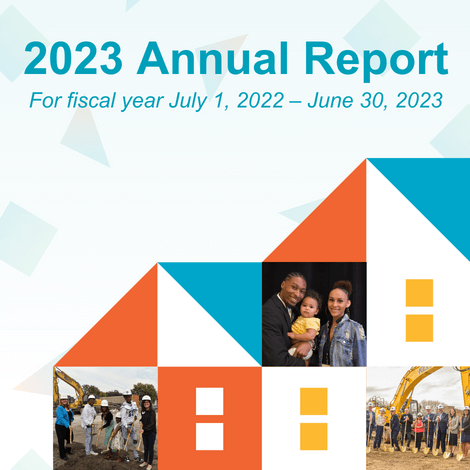 2023 Annual Report

For fiscal year July 1, 2022 – June 30, 2023